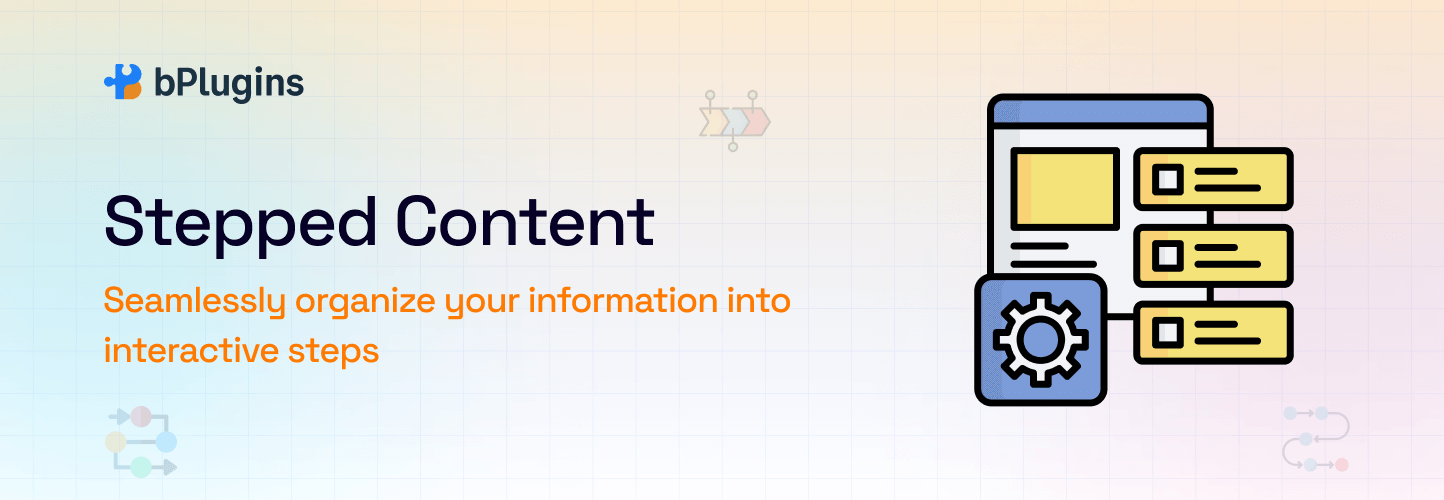 bPlugins

Stepped Content

Seamlessly organize your information into interactive steps